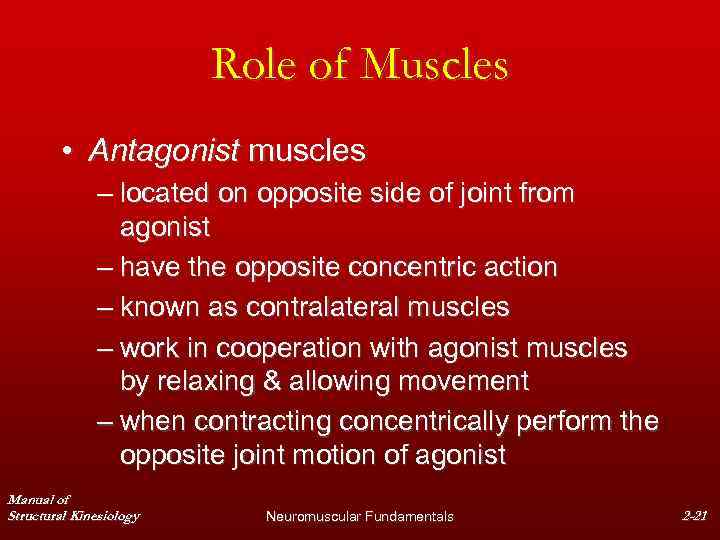 Role of Muscles

• Antagonist muscles
– located on opposite side of joint from agonist
– have the opposite concentric action
– known as contralateral muscles
– work in cooperation with agonist muscles by relaxing & allowing movement
– when contracting concentrically perform the opposite joint motion of agonist

Manual of Structural Kinesiology

Neuromuscular Fundamentals

2-21